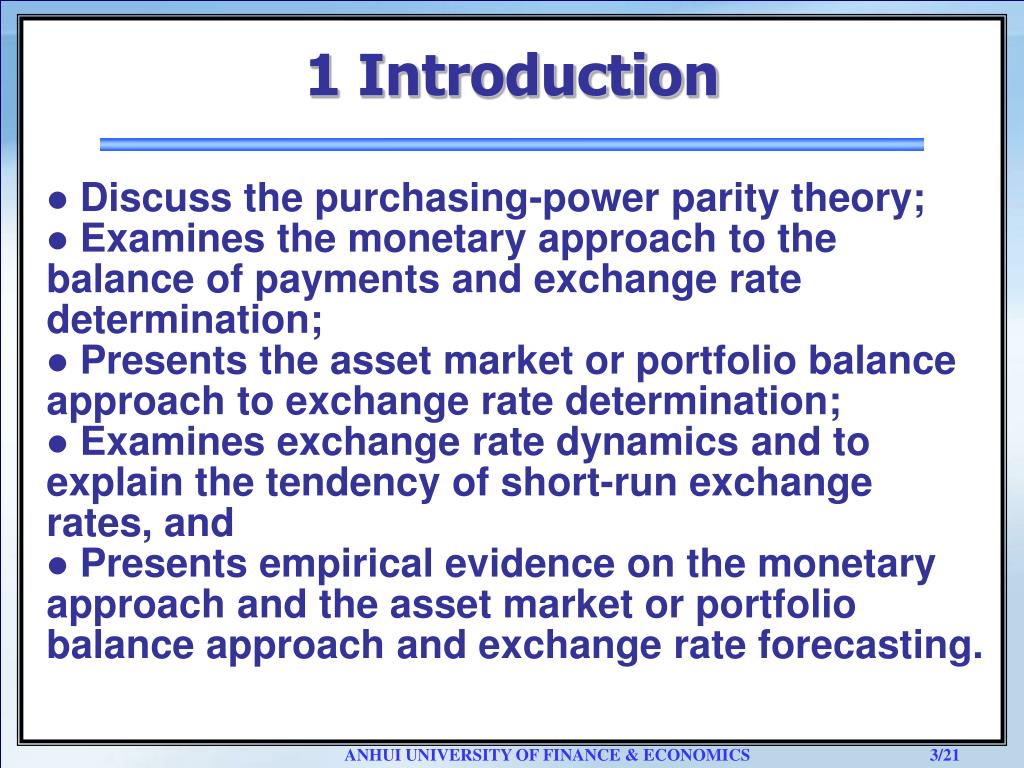 1 Introduction

● Discuss the purchasing-power parity theory;
● Examines the monetary approach to the balance of payments and exchange rate determination;
● Presents the asset market or portfolio balance approach to exchange rate determination;
● Examines exchange rate dynamics and to explain the tendency of short-run exchange rates, and
● Presents empirical evidence on the monetary approach and the asset market or portfolio balance approach and exchange rate forecasting.

ANHUI UNIVERSITY OF FINANCE & ECONOMICS 3/21